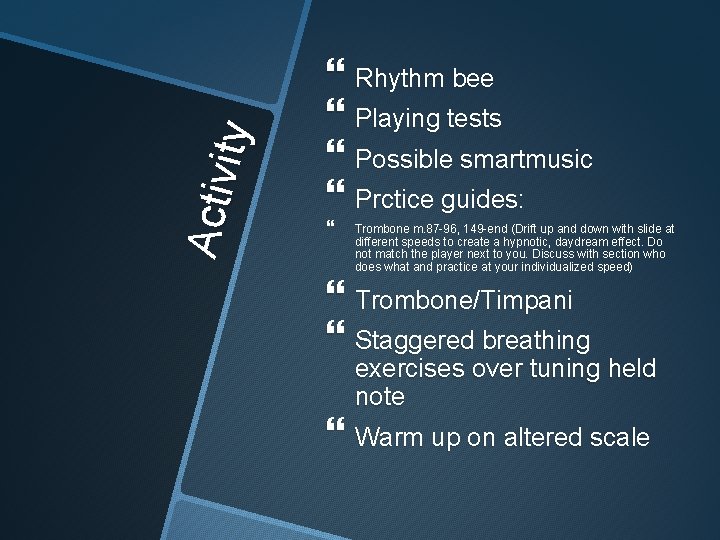 Activity

Rhythm bee

Playing tests

Possible smartmusic

Prctice guides:

Trombone m.87-96, 149-end (Drift up and down with slide at different speeds to create a hypnotic, daydream effect. Do not match the player next to you. Discuss with section who does what and practice at your individualized speed)

Trombone/Timpani

Staggered breathing exercises over tuning held note

Warm up on altered scale